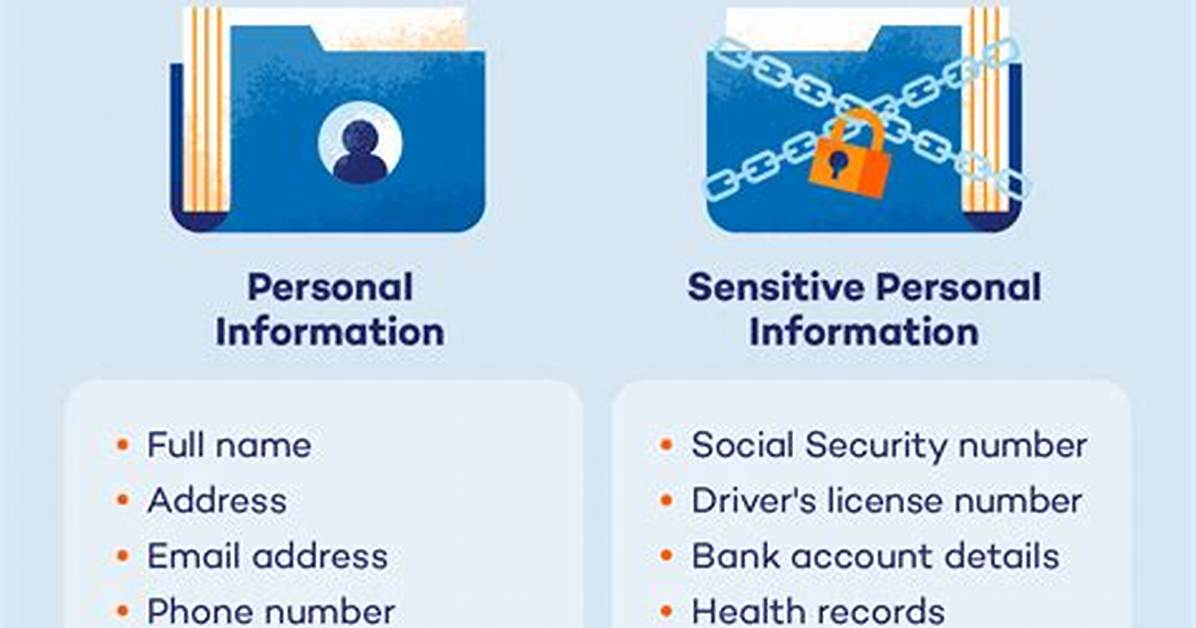 Personal Information

• Full name
• Address
• Email address
• Phone number

Sensitive Personal Information

• Social Security number
• Driver's license number
• Bank account details
• Health records